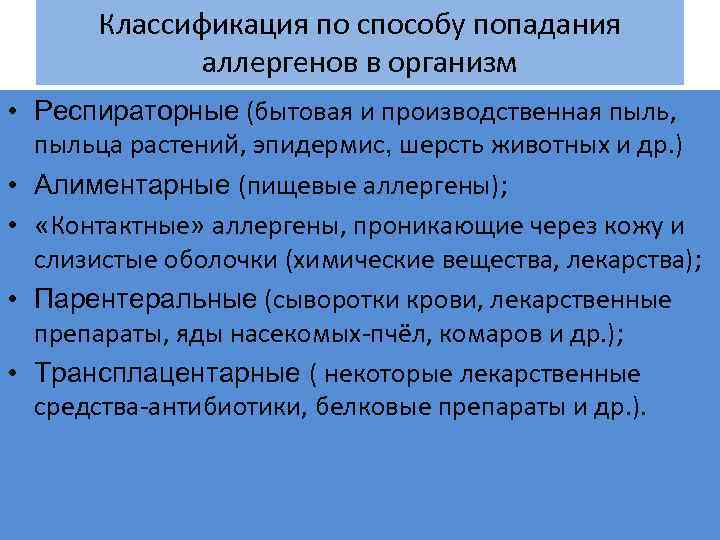 Классификация по способу попадания аллергенов в организм

• Респираторные (бытовая и производственная пыль, пыльца растений, эпидермис, шерсть животных и др.)
• Алиментарные (пищевые аллергены);
• «Контактные» аллергены, проникающие через кожу и слизистые оболочки (химические вещества, лекарства);
• Парентеральные (сыворотки крови, лекарственные препараты, яды насекомых-пчёл, комаров и др.);
• Трансплацентарные ( некоторые лекарственные средства-антибиотики, белковые препараты и др.).